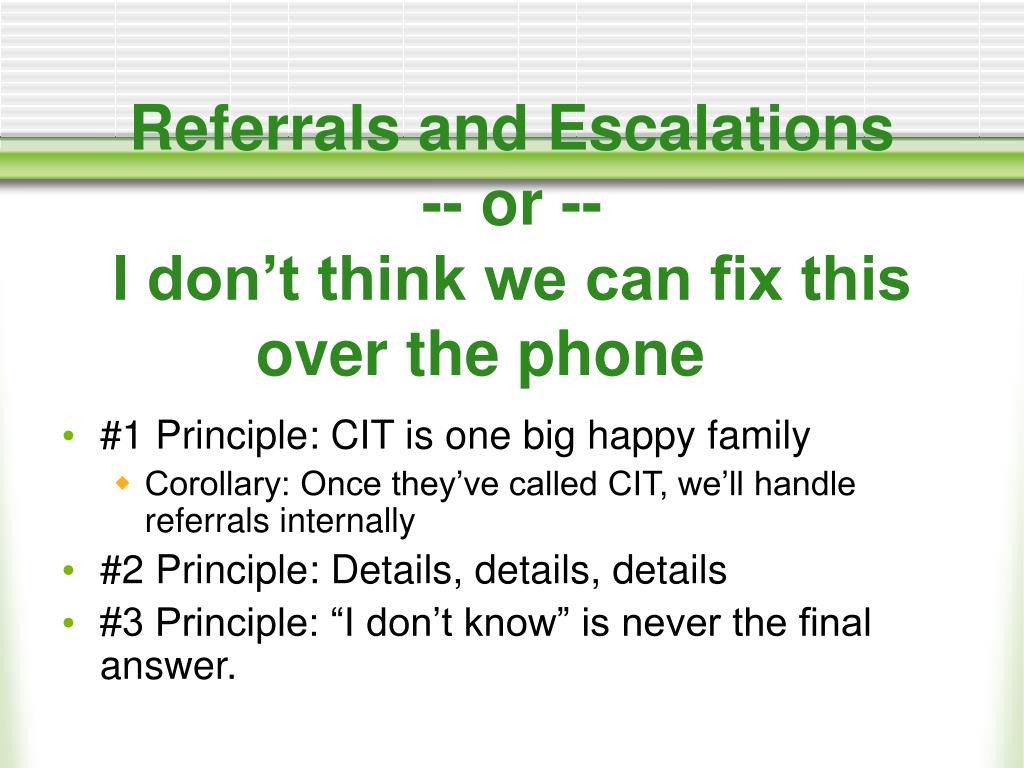 Referrals and Escalations
-- or --
I don’t think we can fix this over the phone

• #1 Principle: CIT is one big happy family
  ◆ Corollary: Once they’ve called CIT, we’ll handle referrals internally
• #2 Principle: Details, details, details
• #3 Principle: “I don’t know” is never the final answer.